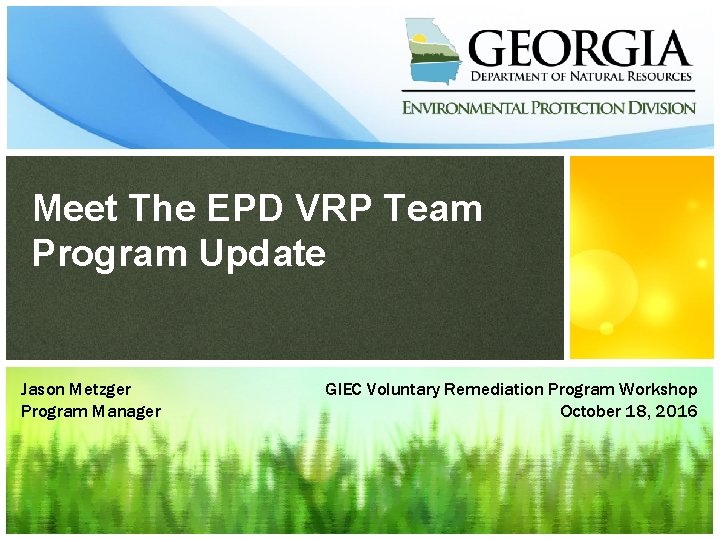 GEORGIA
DEPARTMENT OF NATURAL RESOURCES
ENVIRONMENTAL PROTECTION DIVISION

Meet The EPD VRP Team
Program Update

Jason Metzger
Program Manager

GIEC Voluntary Remediation Program Workshop
October 18, 2016